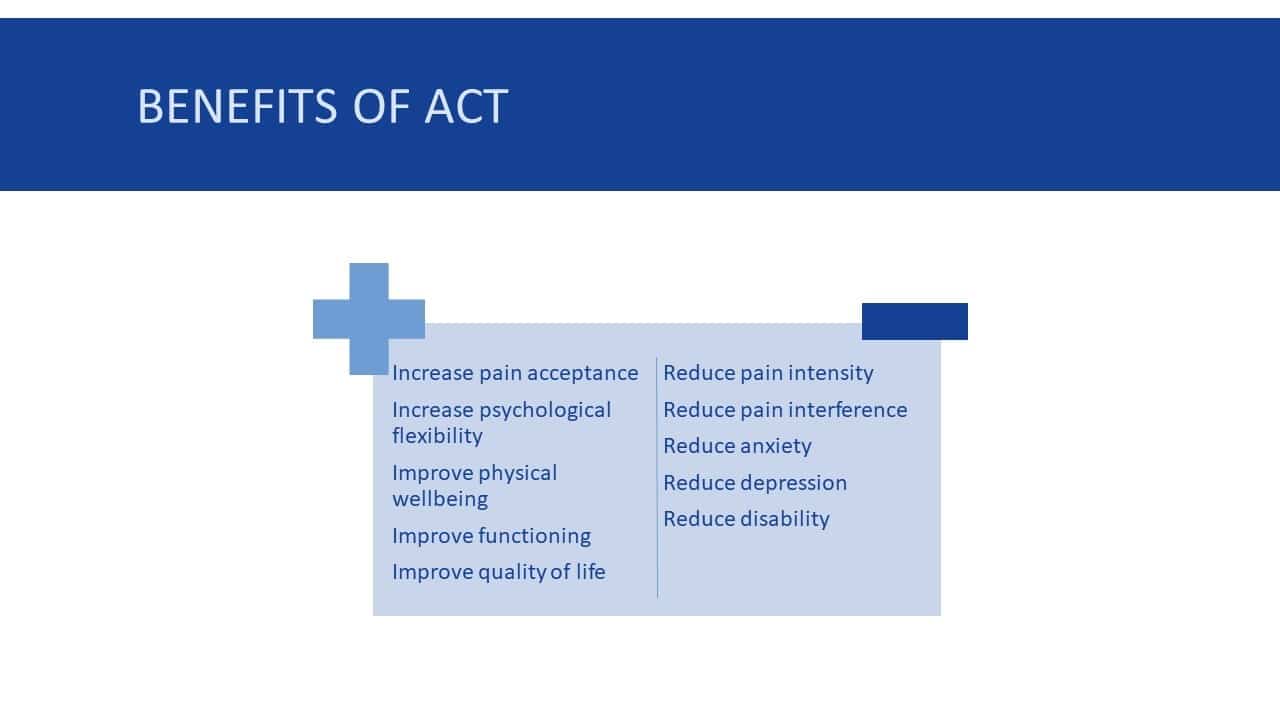 BENEFITS OF ACT

Increase pain acceptance

Increase psychological flexibility

Improve physical wellbeing

Improve functioning

Improve quality of life

Reduce pain intensity

Reduce pain interference

Reduce anxiety

Reduce depression

Reduce disability